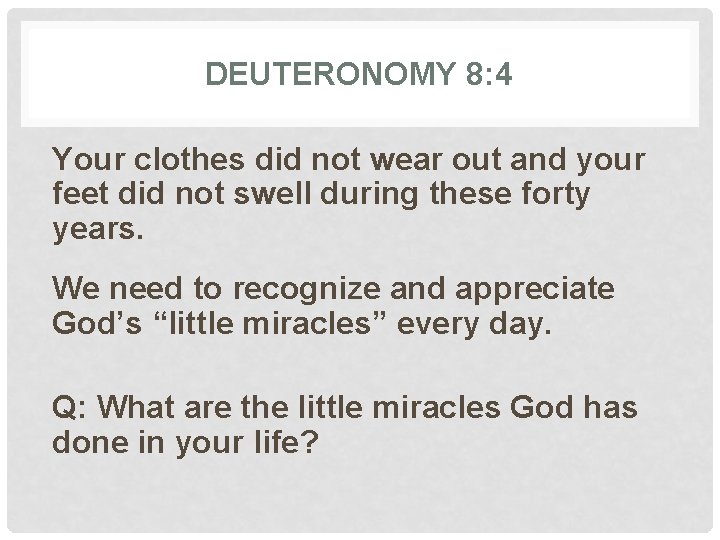 DEUTERONOMY 8:4

Your clothes did not wear out and your feet did not swell during these forty years.

We need to recognize and appreciate God’s “little miracles” every day.

Q: What are the little miracles God has done in your life?